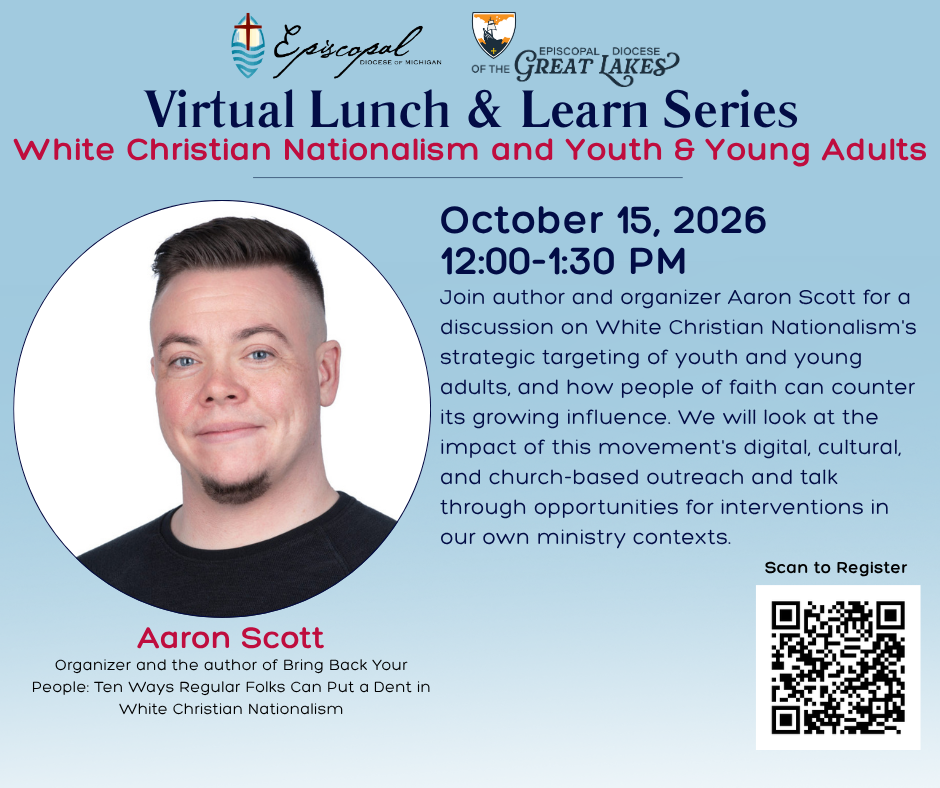 Episcopal DIOCESE OF MICHIGAN

EPISCOPAL DIOCESE OF THE GREAT LAKES

Virtual Lunch & Learn Series

White Christian Nationalism and Youth & Young Adults

October 15, 2026
12:00-1:30 PM

Join author and organizer Aaron Scott for a discussion on White Christian Nationalism's strategic targeting of youth and young adults, and how people of faith can counter its growing influence. We will look at the impact of this movement's digital, cultural, and church-based outreach and talk through opportunities for interventions in our own ministry contexts.

Scan to Register

Aaron Scott

Organizer and the author of Bring Back Your People: Ten Ways Regular Folks Can Put a Dent in White Christian Nationalism